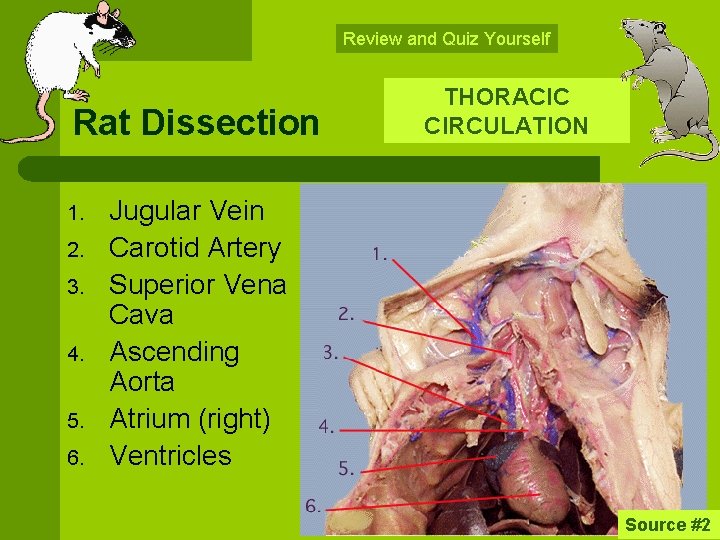 Review and Quiz Yourself

Rat Dissection

THORACIC CIRCULATION

1. Jugular Vein
2. Carotid Artery
3. Superior Vena Cava
4. Ascending Aorta
5. Atrium (right)
6. Ventricles

1.
2.
3.
4.
5.
6.

Source #2